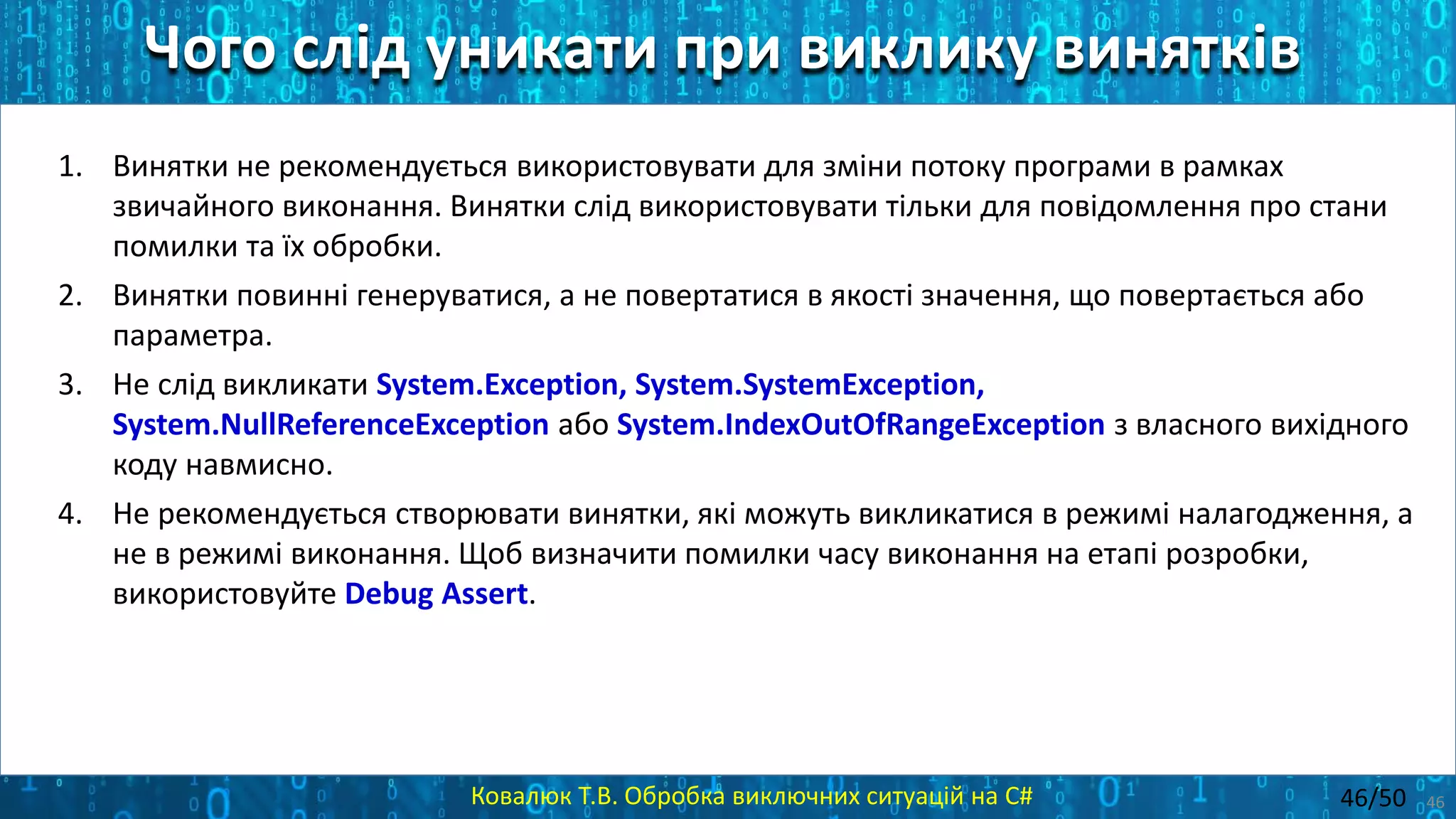 Чого слід уникати при виклику винятків

1. Винятки не рекомендується використовувати для зміни потоку програми в рамках звичайного виконання. Винятки слід використовувати тільки для повідомлення про стани помилки та їх обробки.

2. Винятки повинні генеруватися, а не повертатися в якості значення, що повертається або параметра.

3. Не слід викликати System.Exception, System.SystemException, System.NullReferenceException або System.IndexOutOfRangeException з власного вихідного коду навмисно.

4. Не рекомендується створювати винятки, які можуть викликатися в режимі налагодження, а не в режимі виконання. Щоб визначити помилки часу виконання на етапі розробки, використовуйте Debug Assert.

Ковалюк Т.В. Обробка виключних ситуацій на C#

46/50

46